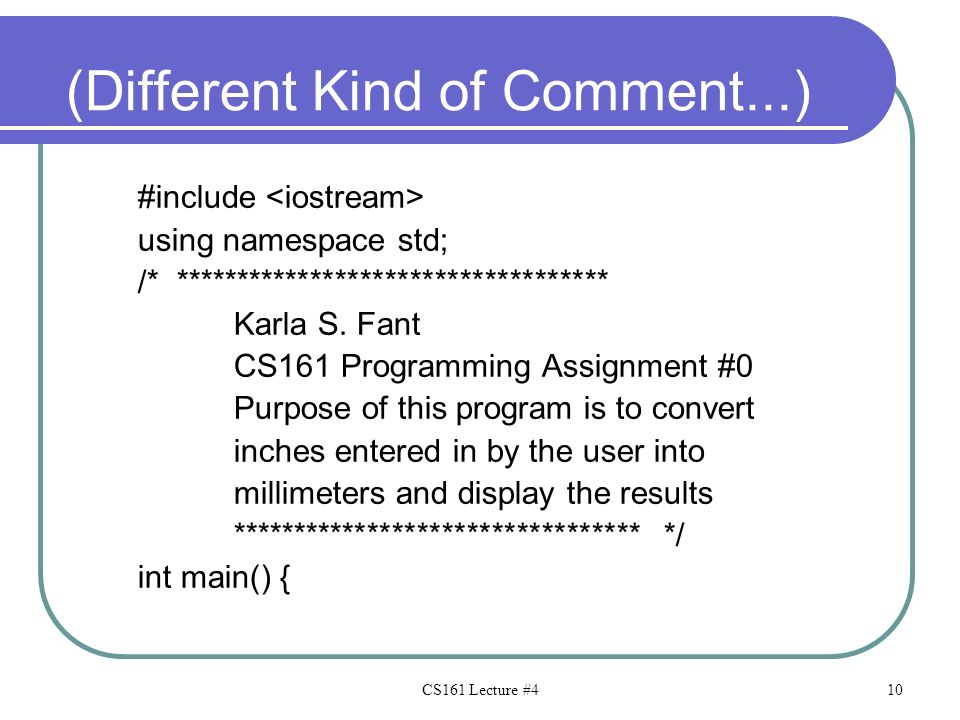 (Different Kind of Comment...)

#include <iostream>
using namespace std;
/* ***********************************
Karla S. Fant
CS161 Programming Assignment #0
Purpose of this program is to convert
inches entered in by the user into
millimeters and display the results
********************************* */
int main() {

CS161 Lecture #4

10